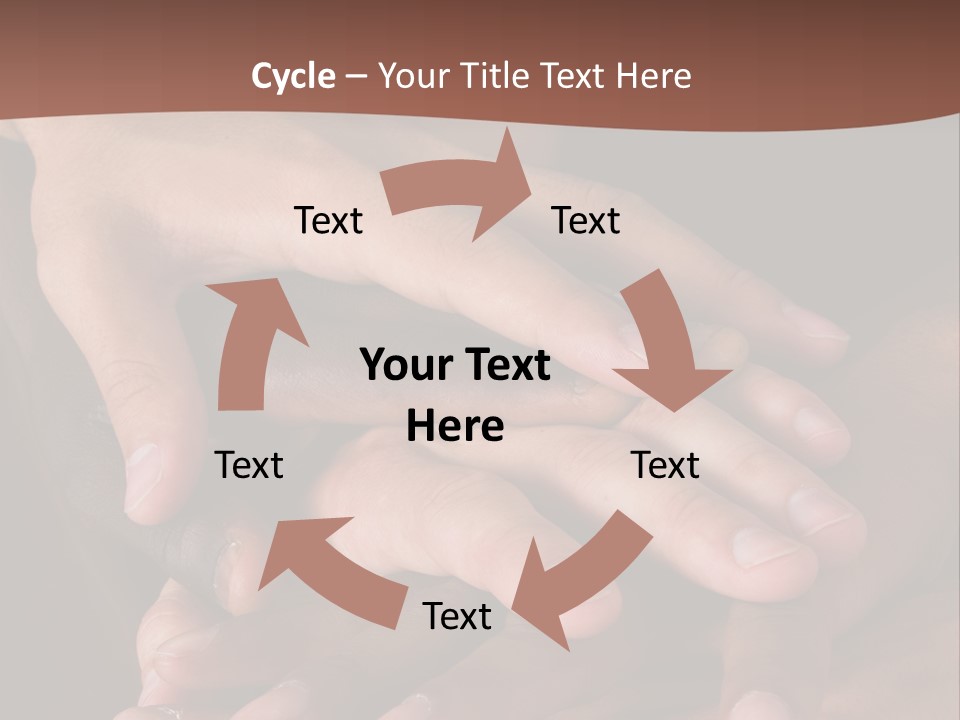 Cycle – Your Title Text Here

Text

Text

Your Text Here

Text

Text

Text